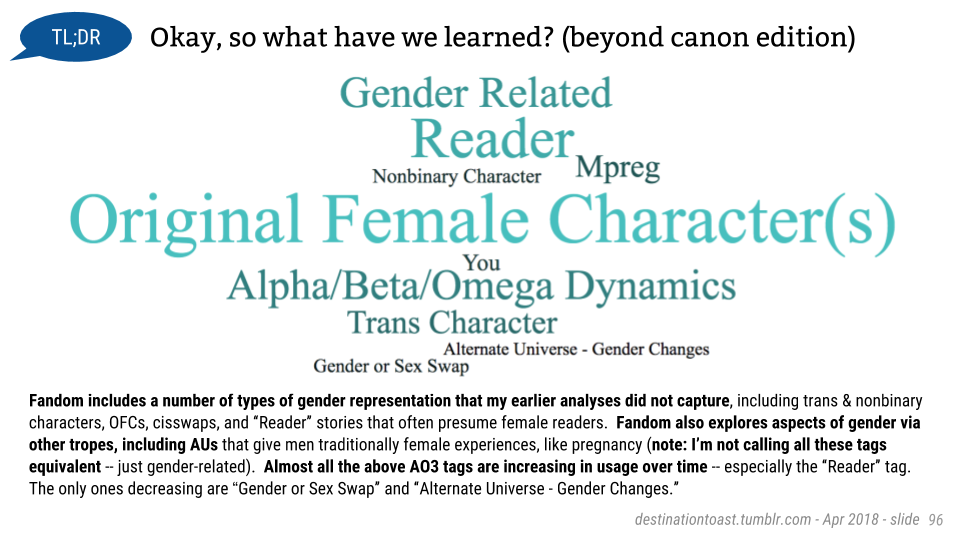 TL;DR Okay, so what have we learned? (beyond canon edition)

Gender Related
Reader
Nonbinary Character
Mpreg
Original Female Character(s)
You
Alpha/Beta/Omega Dynamics
Trans Character
Alternate Universe - Gender Changes
Gender or Sex Swap

Fandom includes a number of types of gender representation that my earlier analyses did not capture, including trans & nonbinary characters, OFCs, cisswaps, and "Reader" stories that often presume female readers. Fandom also explores aspects of gender via other tropes, including AUs that give men traditionally female experiences, like pregnancy (note: I'm not calling all these tags equivalent -- just gender-related). Almost all the above AO3 tags are increasing in usage over time -- especially the "Reader" tag. The only ones decreasing are "Gender or Sex Swap" and "Alternate Universe - Gender Changes."

destinationtoast.tumblr.com - Apr 2018 - slide 96